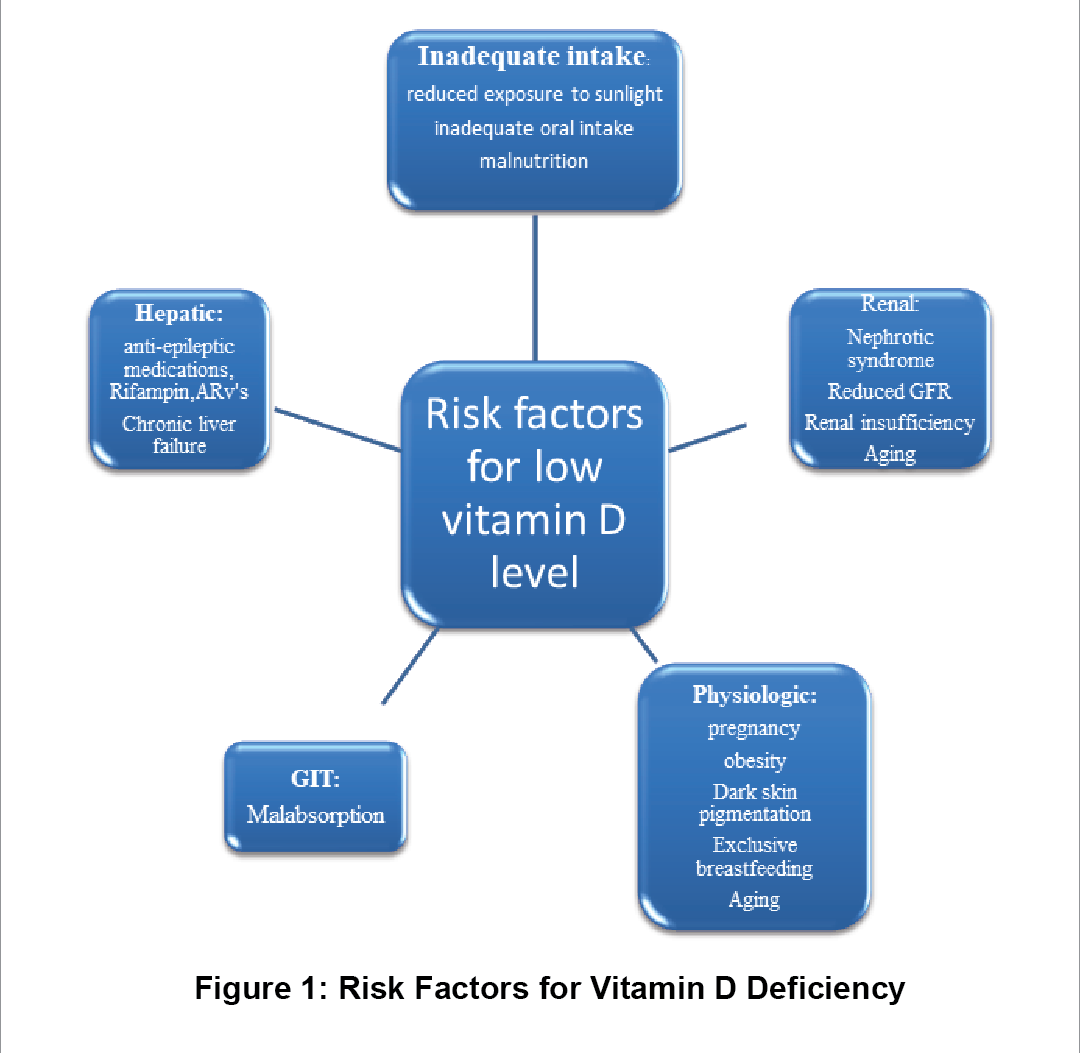 Inadequate intake:
reduced exposure to sunlight
inadequate oral intake
malnutrition

Hepatic:
anti-epileptic medications, Rifampin,ARv's
Chronic liver failure

Risk factors for low vitamin D level

Renal:
Nephrotic syndrome
Reduced GFR
Renal insufficiency
Aging

GIT:
Malabsorption

Physiologic:
pregnancy
obesity
Dark skin pigmentation
Exclusive breastfeeding
Aging

Figure 1: Risk Factors for Vitamin D Deficiency